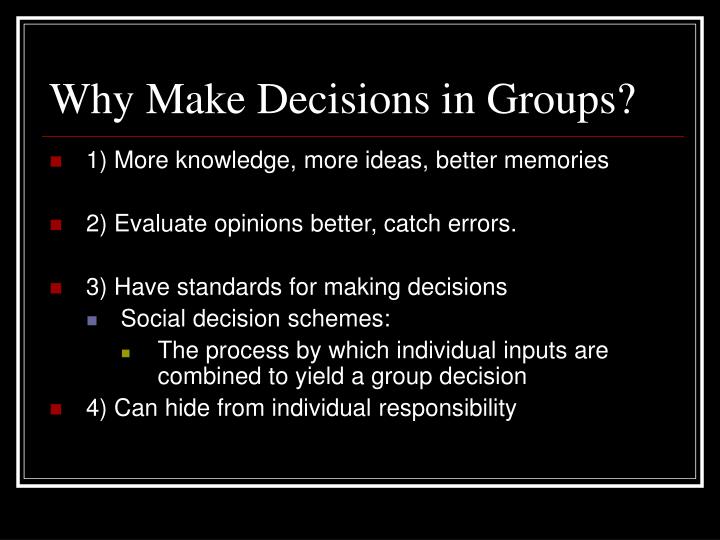 Why Make Decisions in Groups?

1) More knowledge, more ideas, better memories

2) Evaluate opinions better, catch errors.

3) Have standards for making decisions

Social decision schemes:

The process by which individual inputs are combined to yield a group decision

4) Can hide from individual responsibility